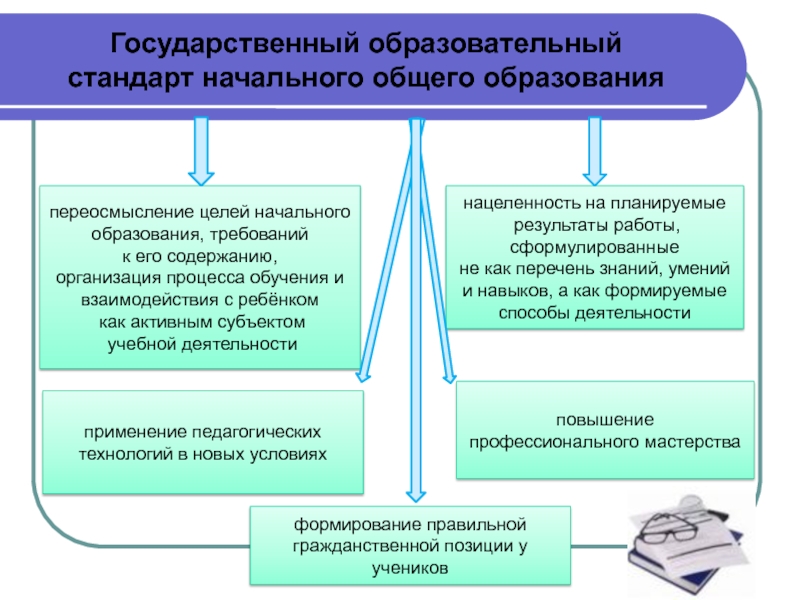 Государственный образовательный стандарт начального общего образования

переосмысление целей начального образования, требований к его содержанию, организация процесса обучения и взаимодействия с ребёнком как активным субъектом учебной деятельности

нацеленность на планируемые результаты работы, сформулированные не как перечень знаний, умений и навыков, а как формируемые способы деятельности

применение педагогических технологий в новых условиях

повышение профессионального мастерства

формирование правильной гражданственной позиции у учеников